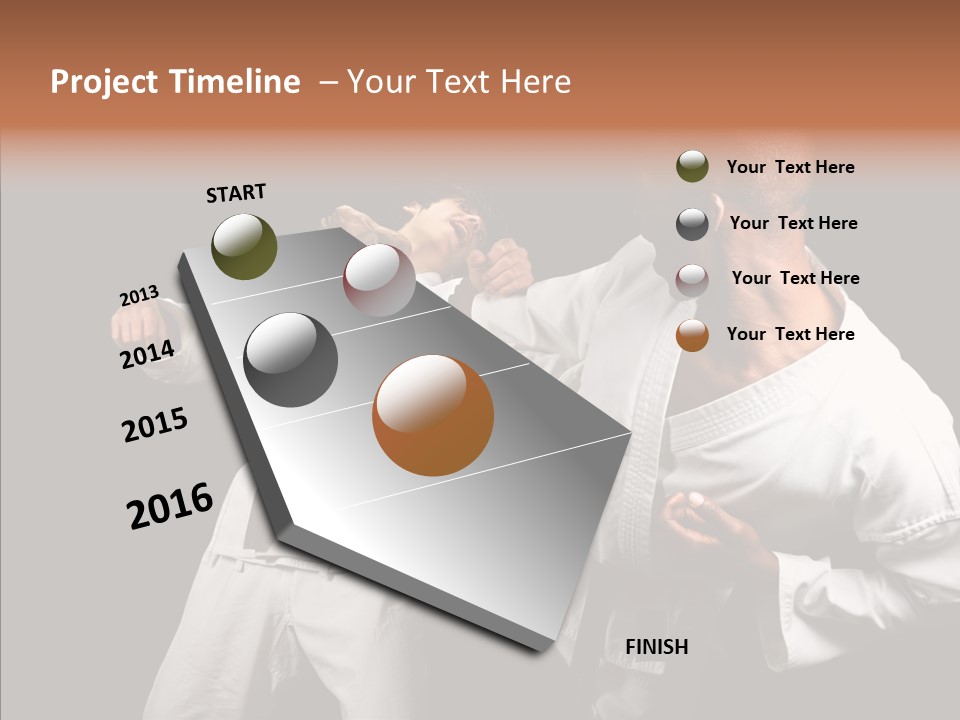 Project Timeline – Your Text Here

START

2013

2014

2015

2016

FINISH

Your Text Here

Your Text Here

Your Text Here

Your Text Here